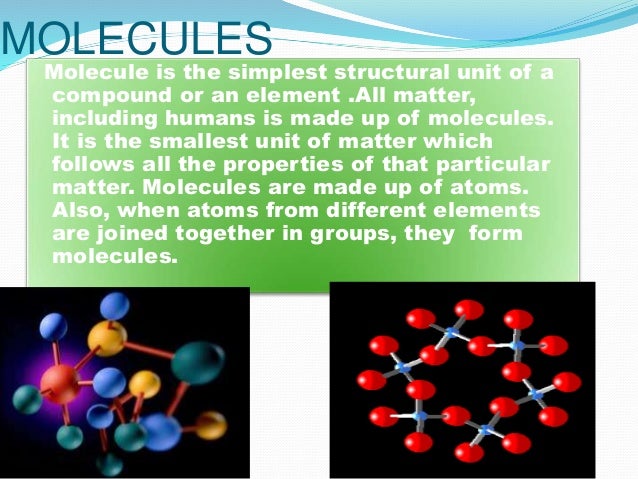 MOLECULES

Molecule is the simplest structural unit of a compound or an element .All matter, including humans is made up of molecules. It is the smallest unit of matter which follows all the properties of that particular matter. Molecules are made up of atoms. Also, when atoms from different elements are joined together in groups, they form molecules.